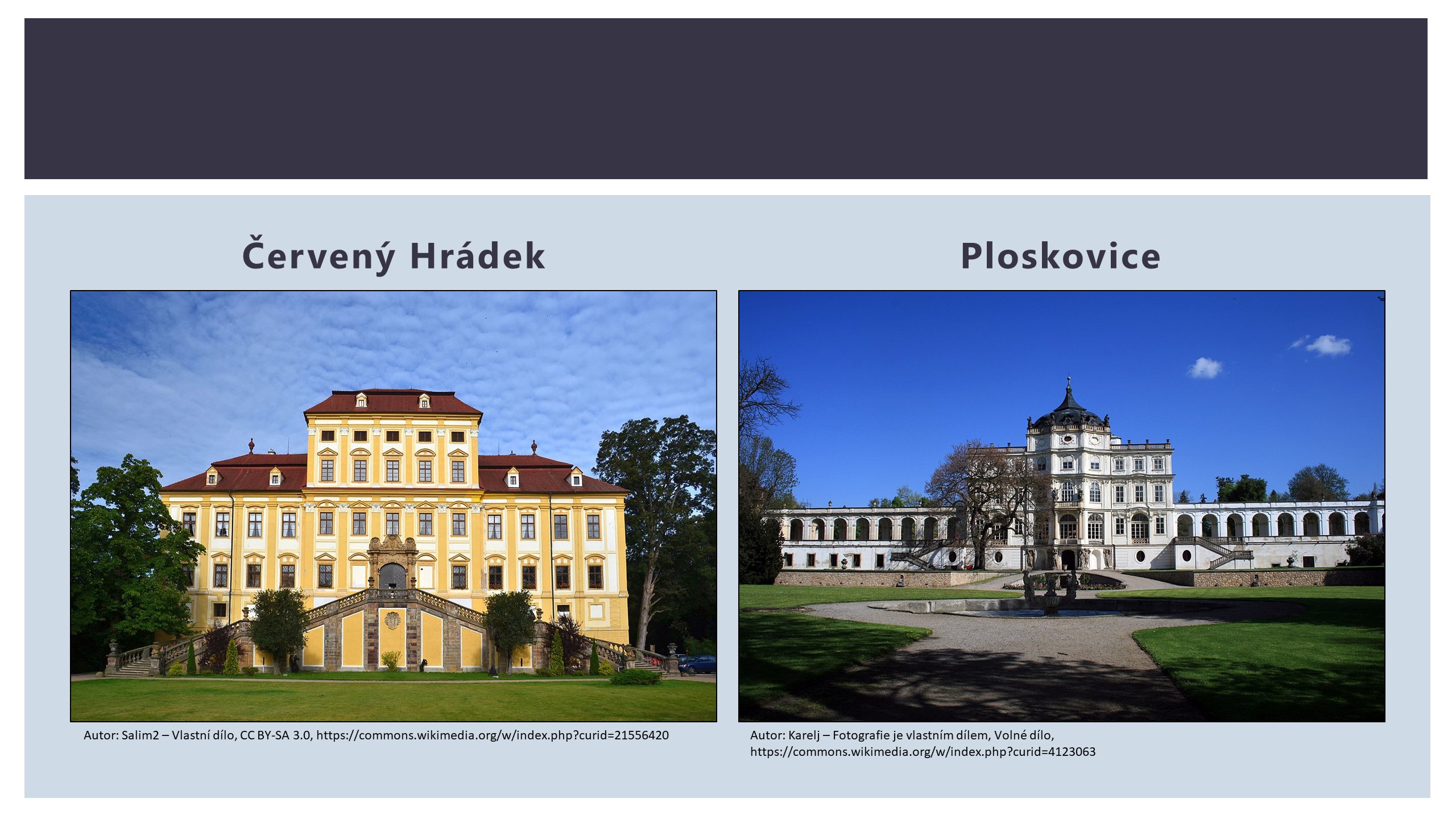 Červený Hrádek

Autor: Salim2 – Vlastní dílo, CC BY-SA 3.0, https://commons.wikimedia.org/w/index.php?curid=21556420

Ploskovice

Autor: Karelj – Fotografie je vlastním dílem, Volné dílo, https://commons.wikimedia.org/w/index.php?curid=4123063